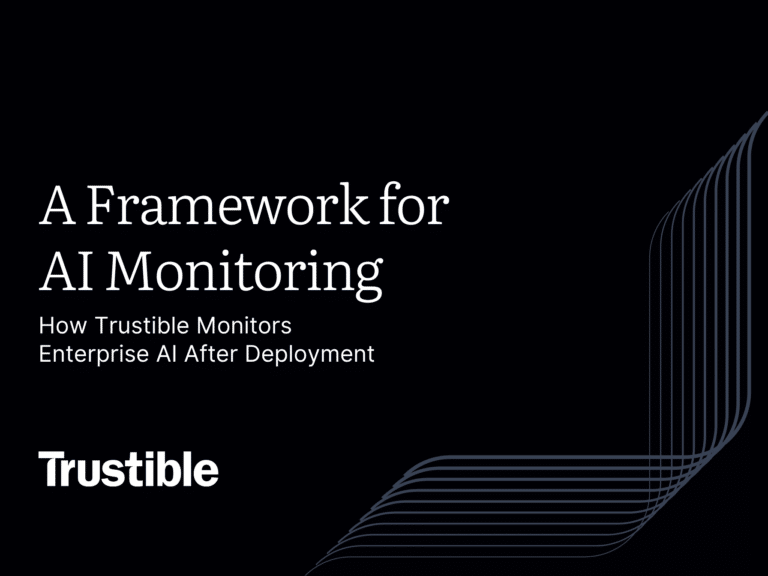 A Framework for AI Monitoring

How Trustible Monitors Enterprise AI After Deployment

Trustible